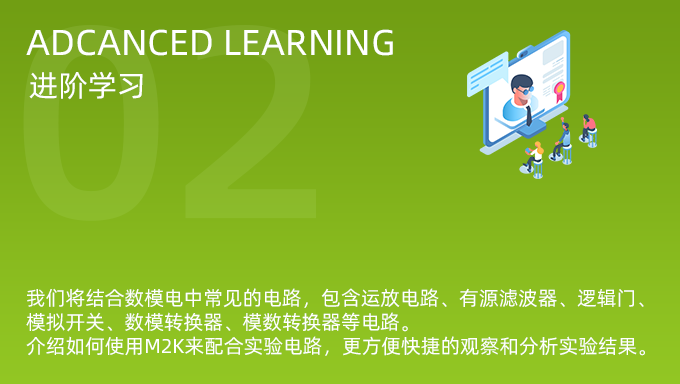 02
ADCANCED LEARNING
进阶学习

我们将结合数模电中常见的电路，包含运放电路、有源滤波器、逻辑门、模拟开关、数模转换器、模数转换器等电路。
介绍如何使用M2K来配合实验电路，更方便快捷的观察和分析实验结果。